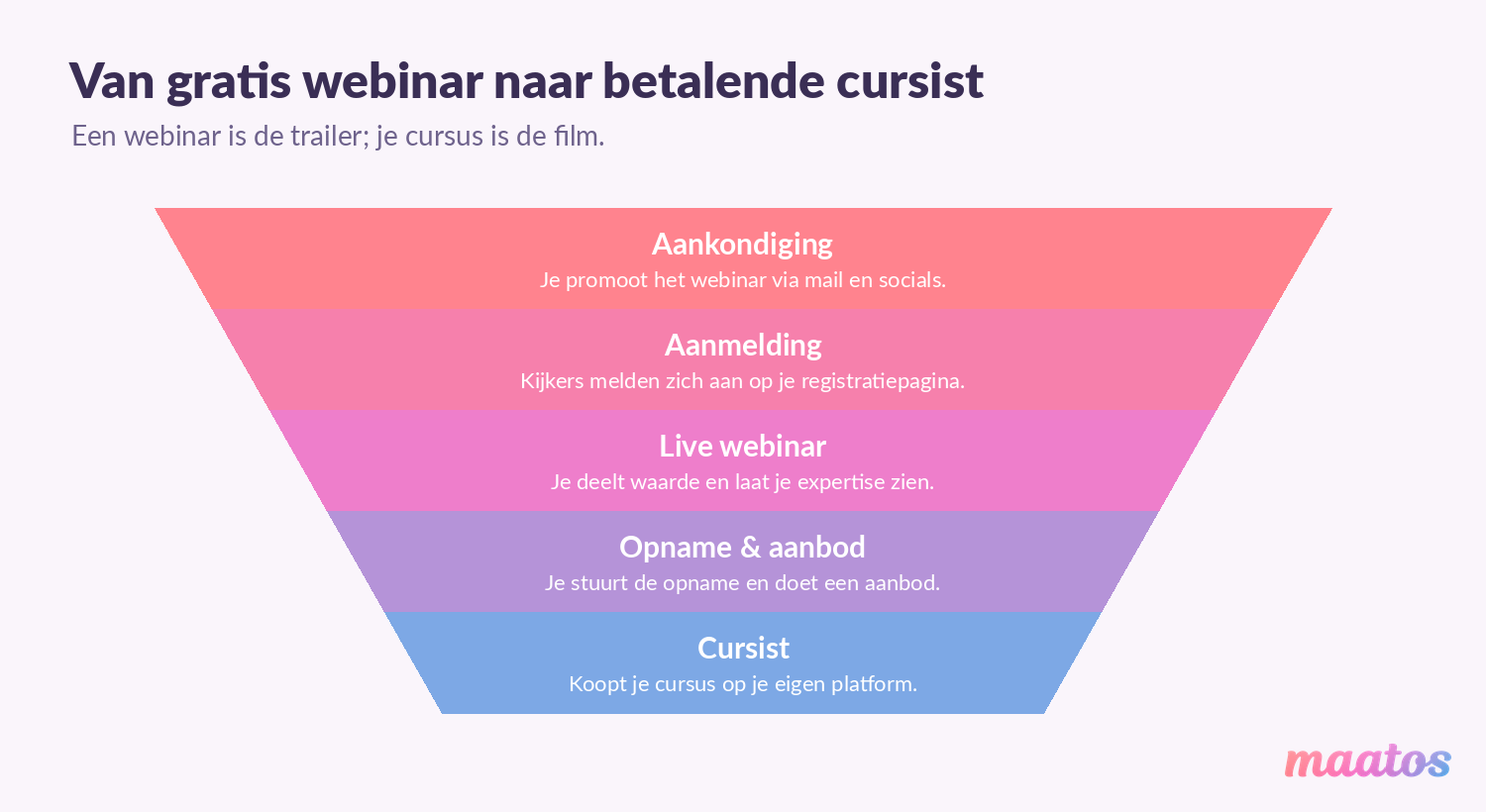 Van gratis webinar naar betalende cursist

Een webinar is de trailer; je cursus is de film.

Aankondiging
Je promoot het webinar via mail en socials.

Aanmelding
Kijkers melden zich aan op je registratiepagina.

Live webinar
Je deelt waarde en laat je expertise zien.

Opname & aanbod
Je stuurt de opname en doet een aanbod.

Cursist
Koopt je cursus op je eigen platform.

maatos